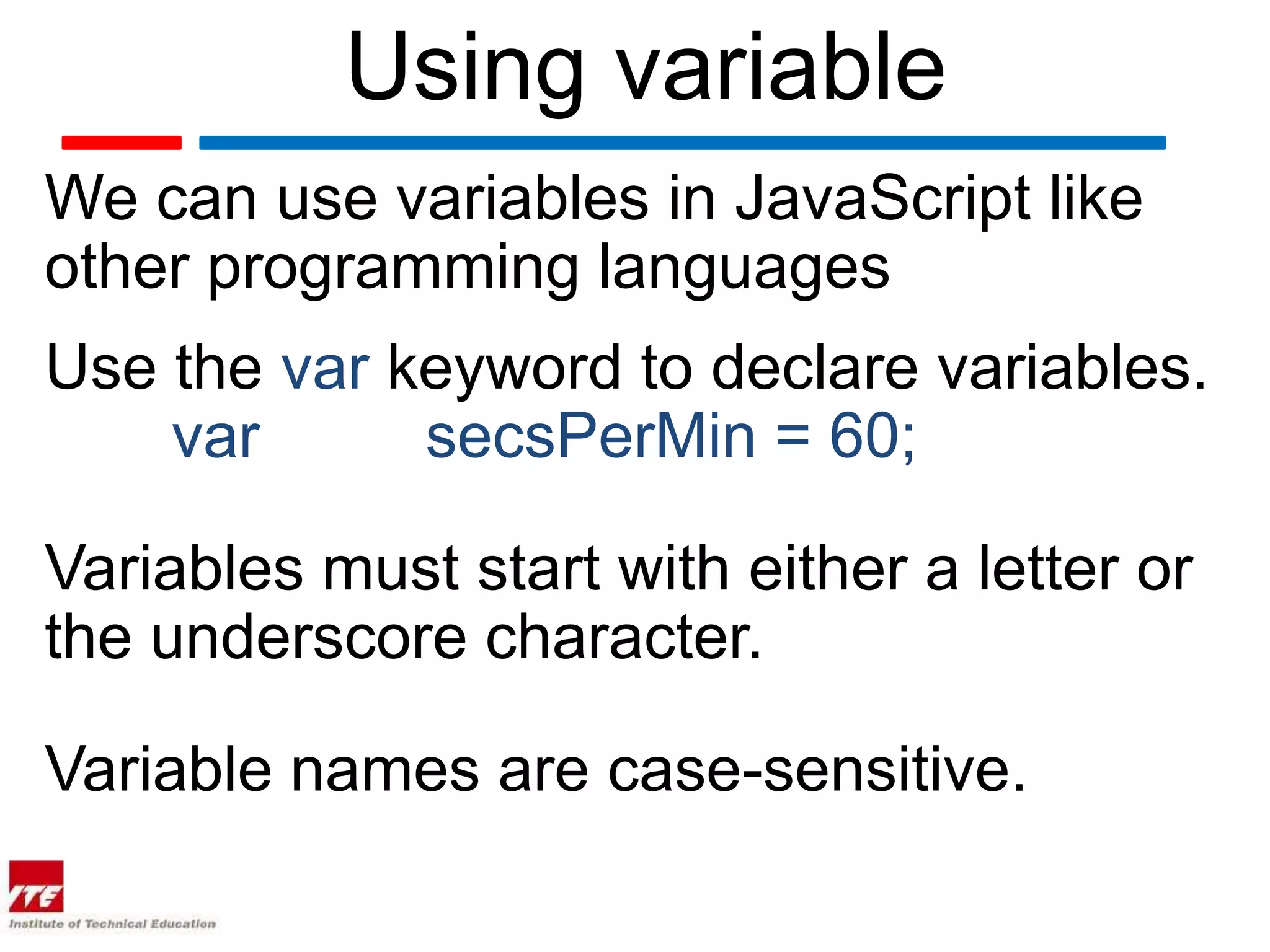 Using variable

We can use variables in JavaScript like other programming languages

Use the var keyword to declare variables.
var secsPerMin = 60;

Variables must start with either a letter or the underscore character.

Variable names are case-sensitive.

ITE
Institute of Technical Education